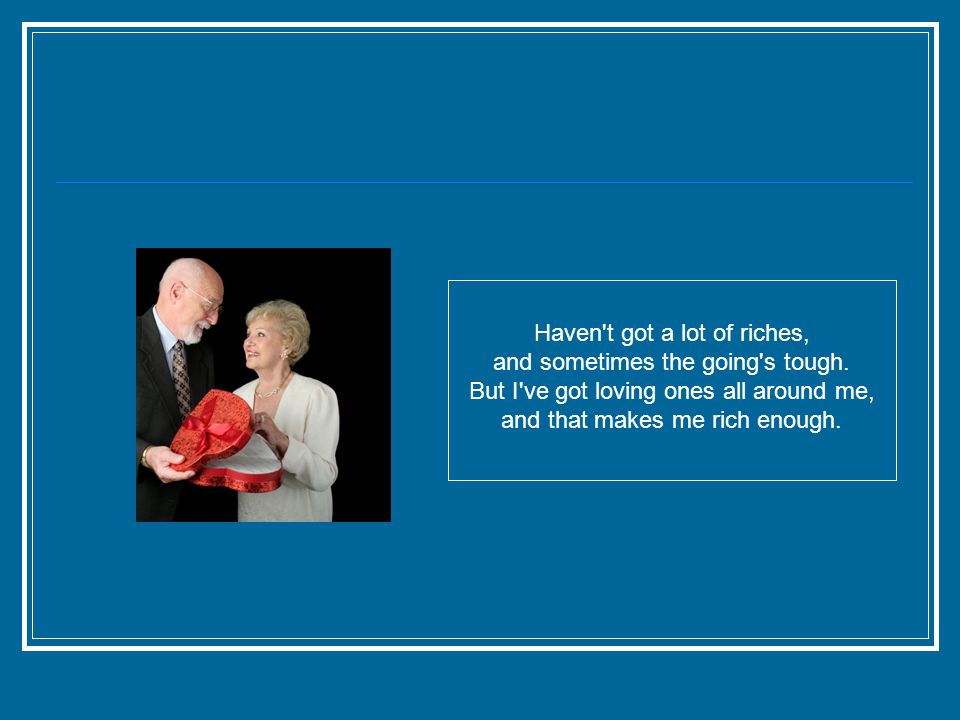 Haven't got a lot of riches,
and sometimes the going's tough.
But I've got loving ones all around me,
and that makes me rich enough.